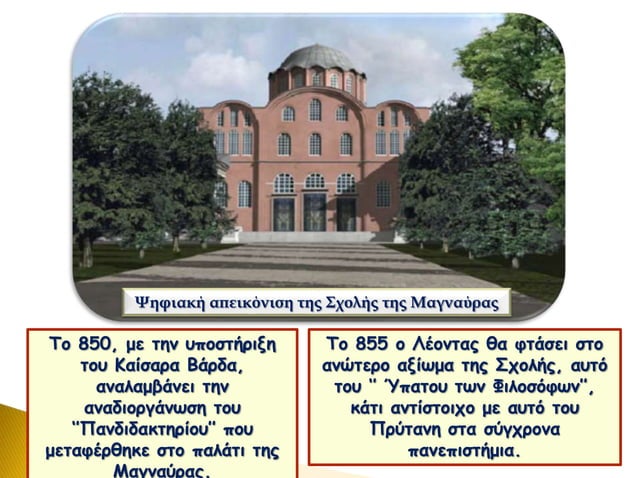 Ψηφιακή απεικόνιση της Σχολής της Μαγναύρας

Το 850, με την υποστήριξη του Καίσαρα Βάρδα, αναλαμβάνει την αναδιοργάνωση του "Πανδιδακτηρίου" που μεταφέρθηκε στο παλάτι της Μαγναύρας.

Το 855 ο Λέοντας θα φτάσει στο ανώτερο αξίωμα της Σχολής, αυτό του " Ύπατου των Φιλοσόφων", κάτι αντίστοιχο με αυτό του Πρύτανη στα σύγχρονα πανεπιστήμια.